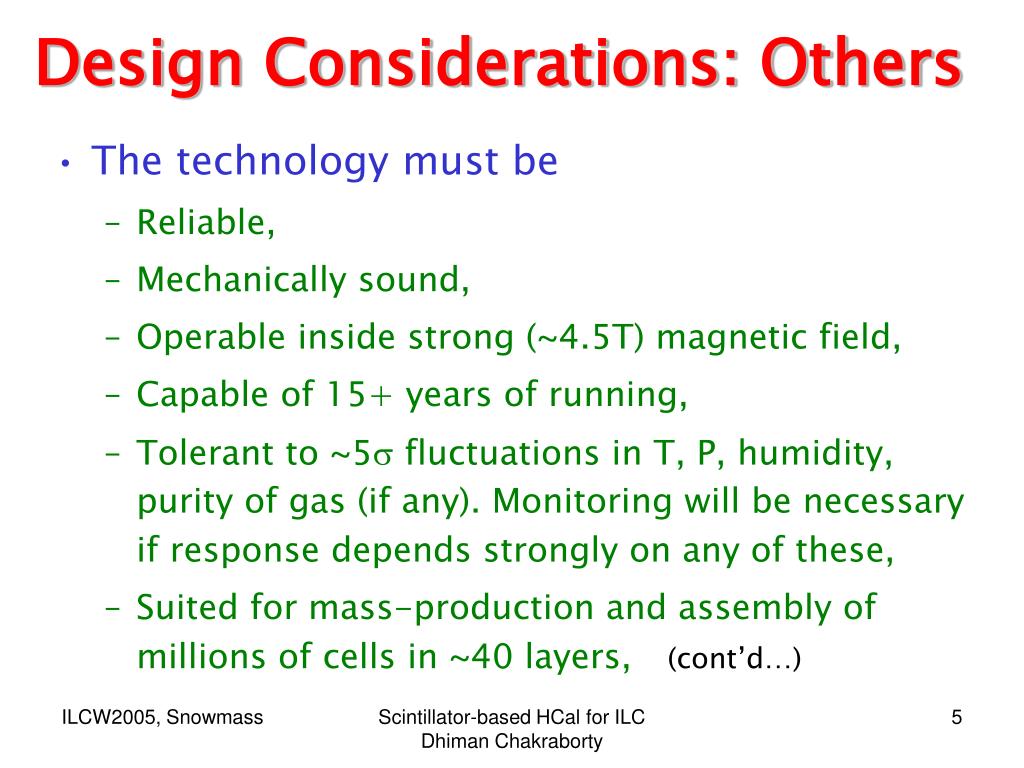 Design Considerations: Others

• The technology must be
 – Reliable,
 – Mechanically sound,
 – Operable inside strong (~4.5T) magnetic field,
 – Capable of 15+ years of running,
 – Tolerant to ~5$\sigma$ fluctuations in T, P, humidity, purity of gas (if any). Monitoring will be necessary if response depends strongly on any of these,
 – Suited for mass-production and assembly of millions of cells in ~40 layers, (cont'd…)

ILCW2005, Snowmass

Scintillator-based HCal for ILC
Dhiman Chakraborty

5